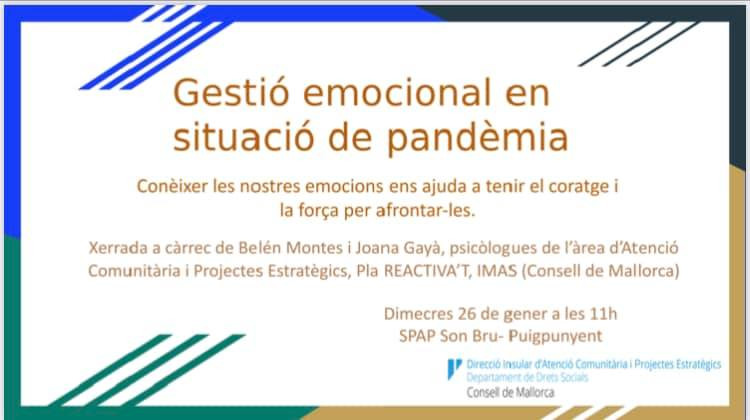 Gestió emocional en situació de pandèmia

Conèixer les nostres emocions ens ajuda a tenir el coratge i la força per afrontar-les.

Xerrada a càrrec de Belén Montes i Joana Gayà, psicòlogues de l'àrea d'Atenció Comunitària i Projectes Estratègics, Pla REACTIVA'T, IMAS (Consell de Mallorca)

Dimecres 26 de gener a les 11h
SPAP Son Bru- Puigpunyent

Direcció Insular d'Atenció Comunitària i Projectes Estratègics
Departament de Drets Socials
Consell de Mallorca